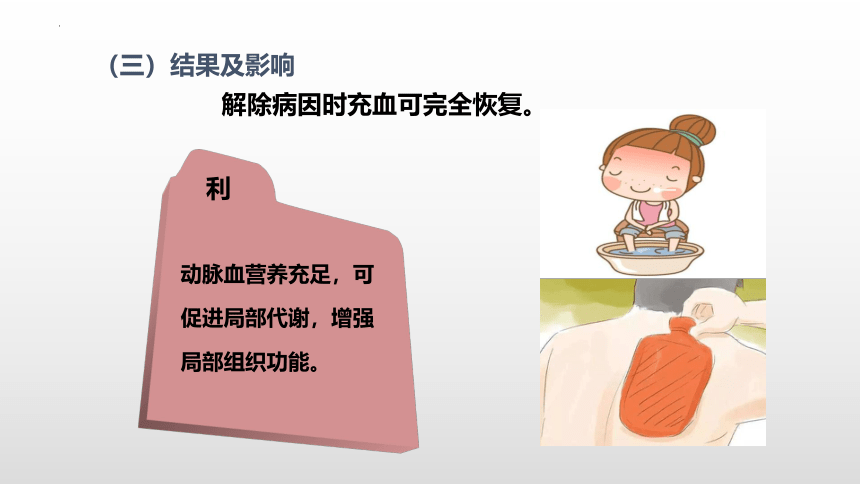 （三）结果及影响

解除病因时充血可完全恢复。

利

动脉血营养充足，可促进局部代谢，增强局部组织功能。